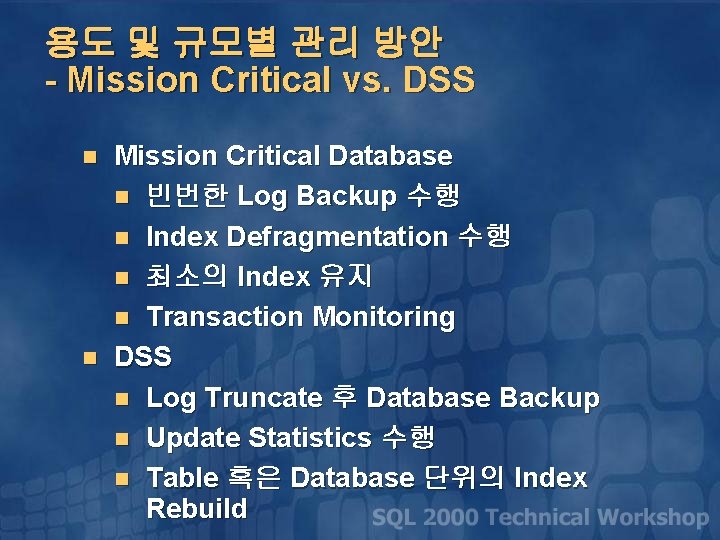 용도 및 규모별 관리 방안
- Mission Critical vs. DSS

Mission Critical Database

빈번한 Log Backup 수행

Index Defragmentation 수행

최소의 Index 유지

Transaction Monitoring

DSS

Log Truncate 후 Database Backup

Update Statistics 수행

Table 혹은 Database 단위의 Index Rebuild

SQL 2000 Technical Workshop